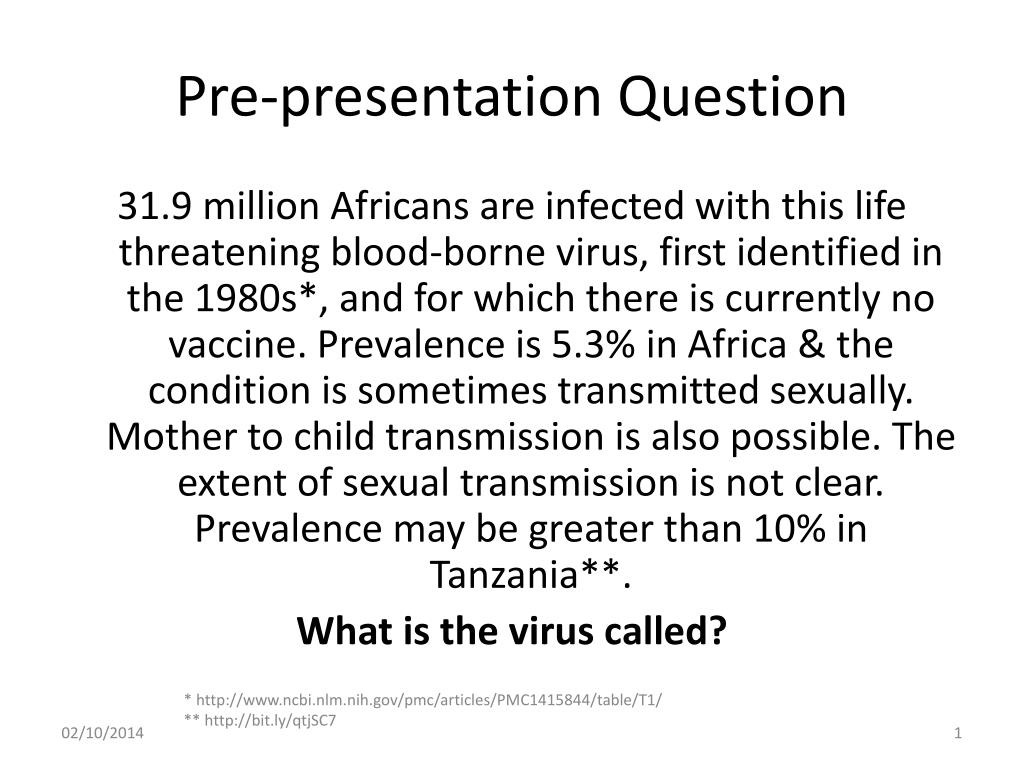 Pre-presentation Question

31.9 million Africans are infected with this life threatening blood-borne virus, first identified in the 1980s*, and for which there is currently no vaccine. Prevalence is 5.3% in Africa & the condition is sometimes transmitted sexually. Mother to child transmission is also possible. The extent of sexual transmission is not clear. Prevalence may be greater than 10% in Tanzania**.

What is the virus called?

* http://www.ncbi.nlm.nih.gov/pmc/articles/PMC1415844/table/T1/
** http://bit.ly/qtjSC7

02/10/2014

1